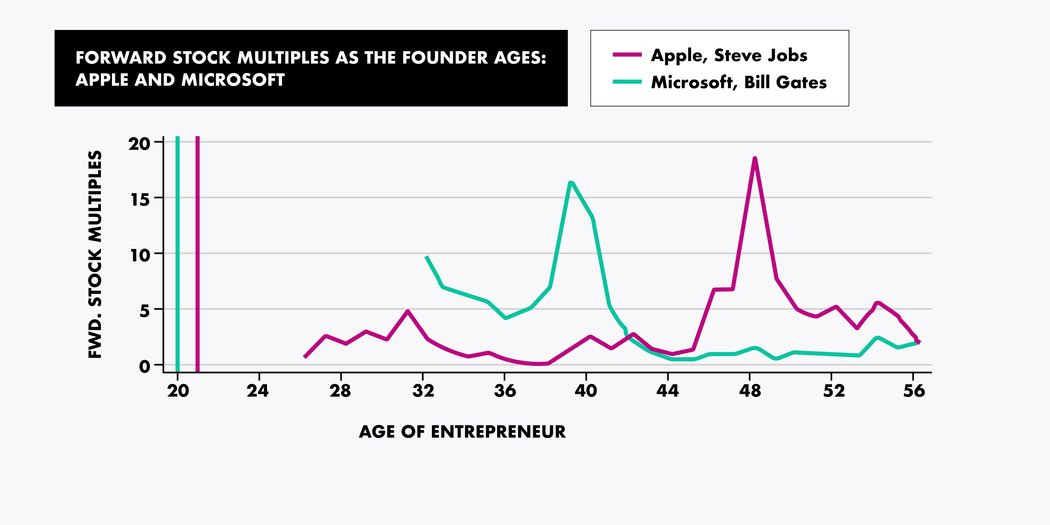 FORWARD STOCK MULTIPLES AS THE FOUNDER AGES: APPLE AND MICROSOFT

Apple, Steve Jobs
Microsoft, Bill Gates

FWD. STOCK MULTIPLES

20
15
10
5
0

20 24 28 32 36 40 44 48 52 56

AGE OF ENTREPRENEUR